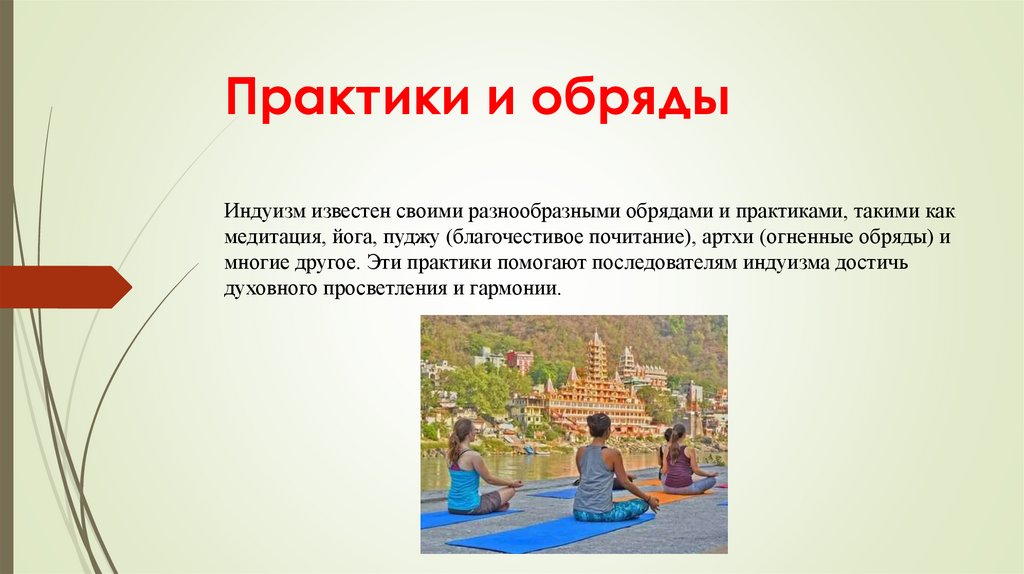 Практики и обряды

Индуизм известен своими разнообразными обрядами и практиками, такими как медитация, йога, пуджу (благочестивое почитание), артхи (огненные обряды) и многие другое. Эти практики помогают последователям индуизма достичь духовного просветления и гармонии.